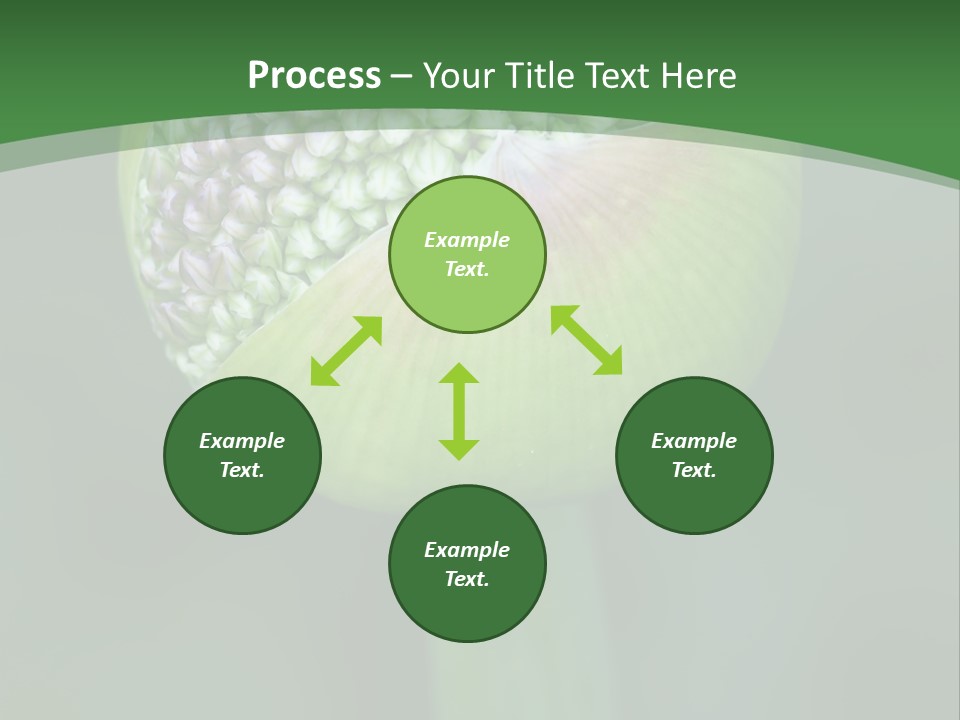 Process – Your Title Text Here

Example Text.

Example Text.

Example Text.

Example Text.